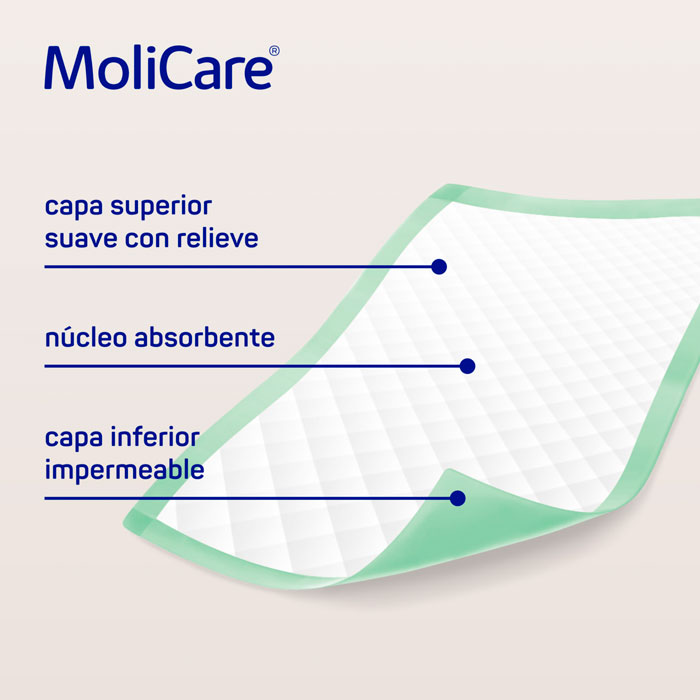 MoliCare®

capa superior suave con relieve

núcleo absorbente

capa inferior impermeable